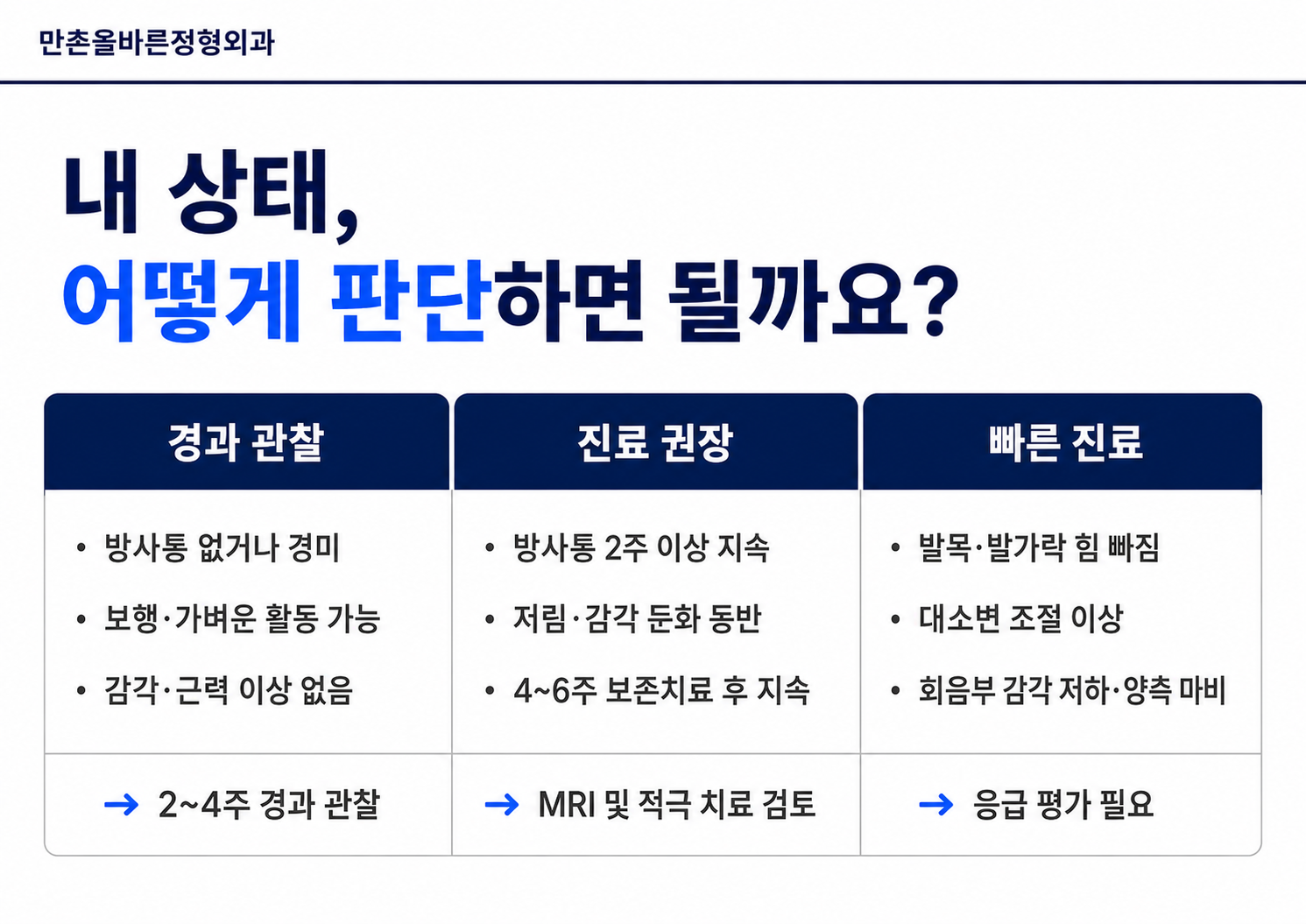 만촌올바른정형외과

내 상태,
어떻게 판단하면 될까요?

경과 관찰

• 방사통 없거나 경미
• 보행·가벼운 활동 가능
• 감각·근력 이상 없음

→ 2~4주 경과 관찰

진료 권장

• 방사통 2주 이상 지속
• 저림·감각 둔화 동반
• 4~6주 보존치료 후 지속

→ MRI 및 적극 치료 검토

빠른 진료

• 발목·발가락 힘 빠짐
• 대소변 조절 이상
• 회음부 감각 저하·양측 마비

→ 응급 평가 필요